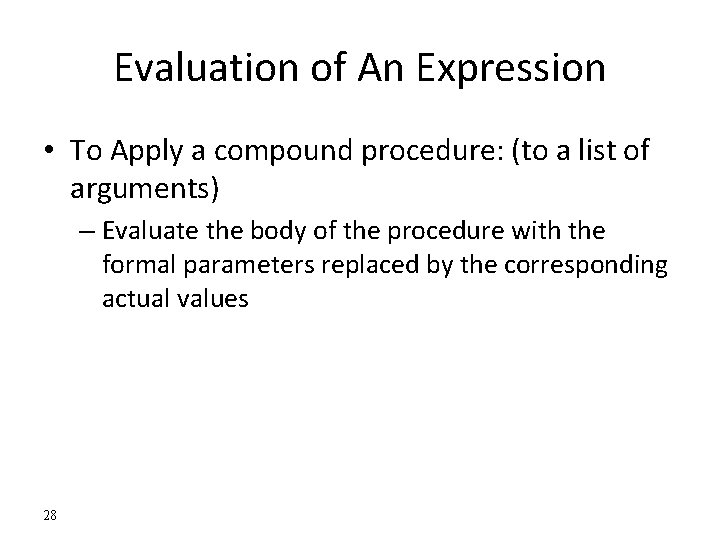 Evaluation of An Expression

• To Apply a compound procedure: (to a list of arguments)

– Evaluate the body of the procedure with the formal parameters replaced by the corresponding actual values

28